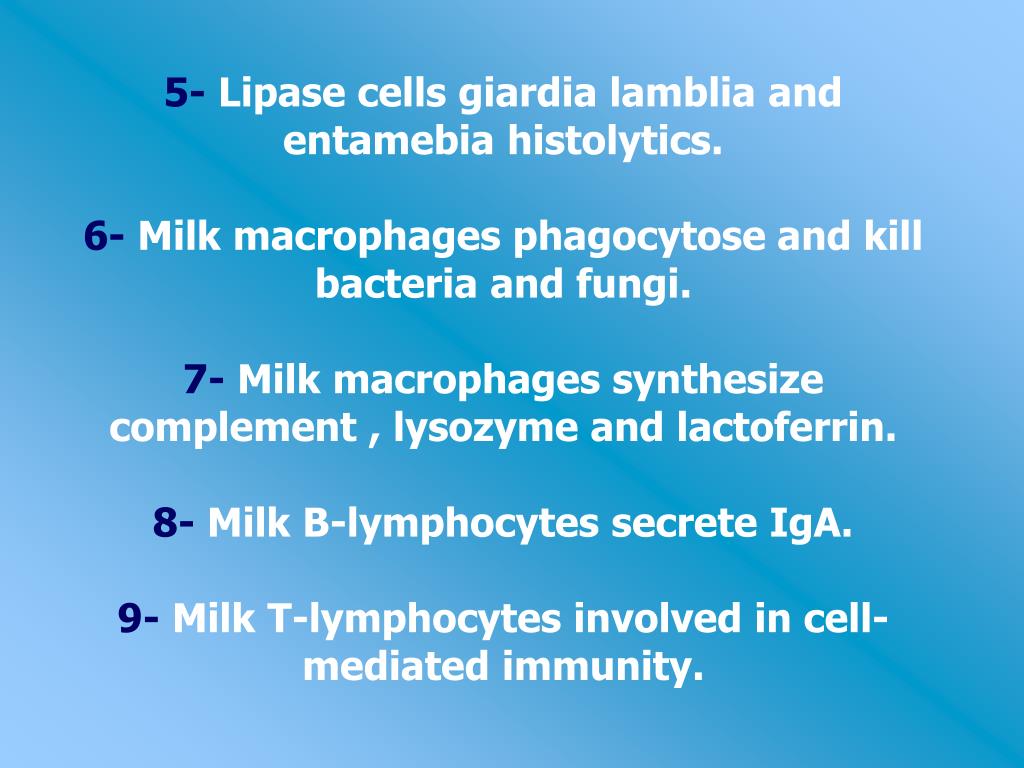 5- Lipase cells giardia lamblia and entamebia histolytics.

6- Milk macrophages phagocytose and kill bacteria and fungi.

7- Milk macrophages synthesize complement , lysozyme and lactoferrin.

8- Milk B-lymphocytes secrete IgA.

9- Milk T-lymphocytes involved in cell-mediated immunity.